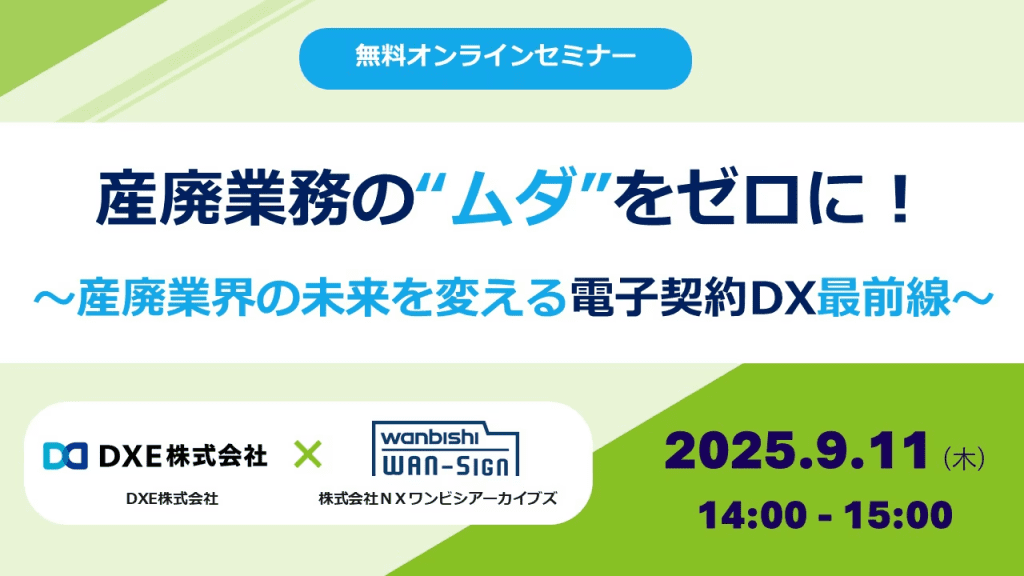 無料オンラインセミナー

産廃業務の“ムダ”をゼロに！

～産廃業界の未来を変える電子契約DX最前線～

DXE株式会社

DXE株式会社

×

wanbishi
WAN-SIGN

株式会社ＮＸワンビシアーカイブズ

2025.9.11（木）

14:00 - 15:00